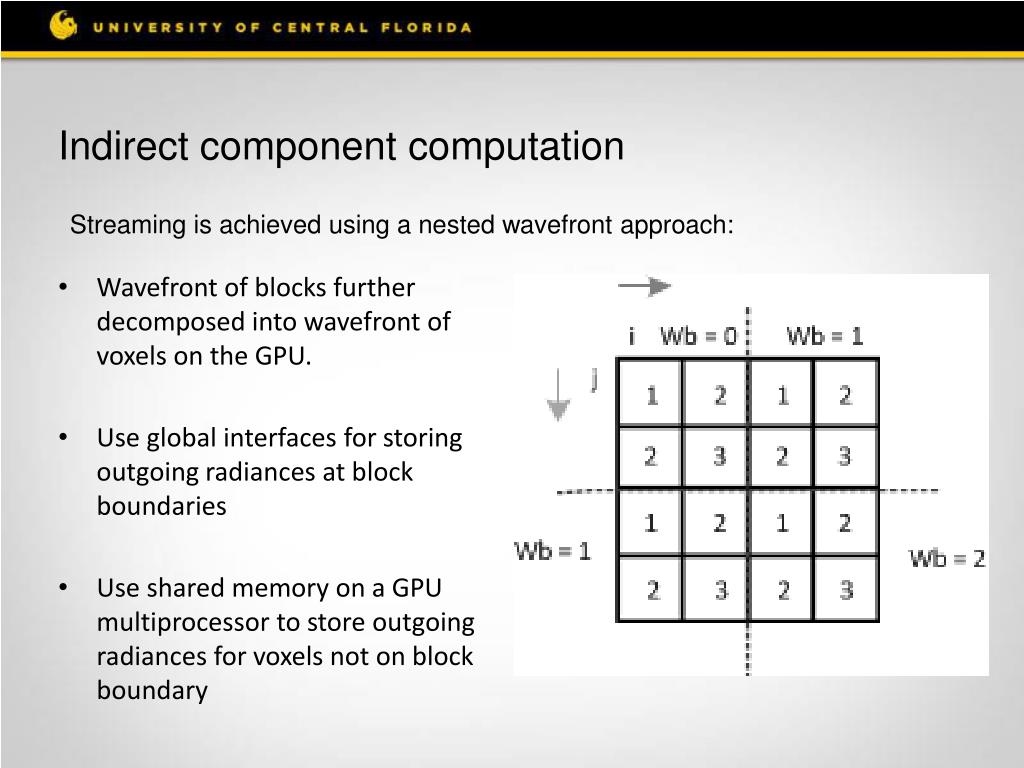 UNIVERSITY OF CENTRAL FLORIDA

Indirect component computation

Streaming is achieved using a nested wavefront approach:

• Wavefront of blocks further decomposed into wavefront of voxels on the GPU.

• Use global interfaces for storing outgoing radiances at block boundaries

• Use shared memory on a GPU multiprocessor to store outgoing radiances for voxels not on block boundary

i Wb = 0 Wb = 1

j

| 1 | 2 | 1 | 2 |
|---|---|---|---|
| 2 | 3 | 2 | 3 |
| 1 | 2 | 1 | 2 |
| 2 | 3 | 2 | 3 |

Wb = 1

Wb = 2